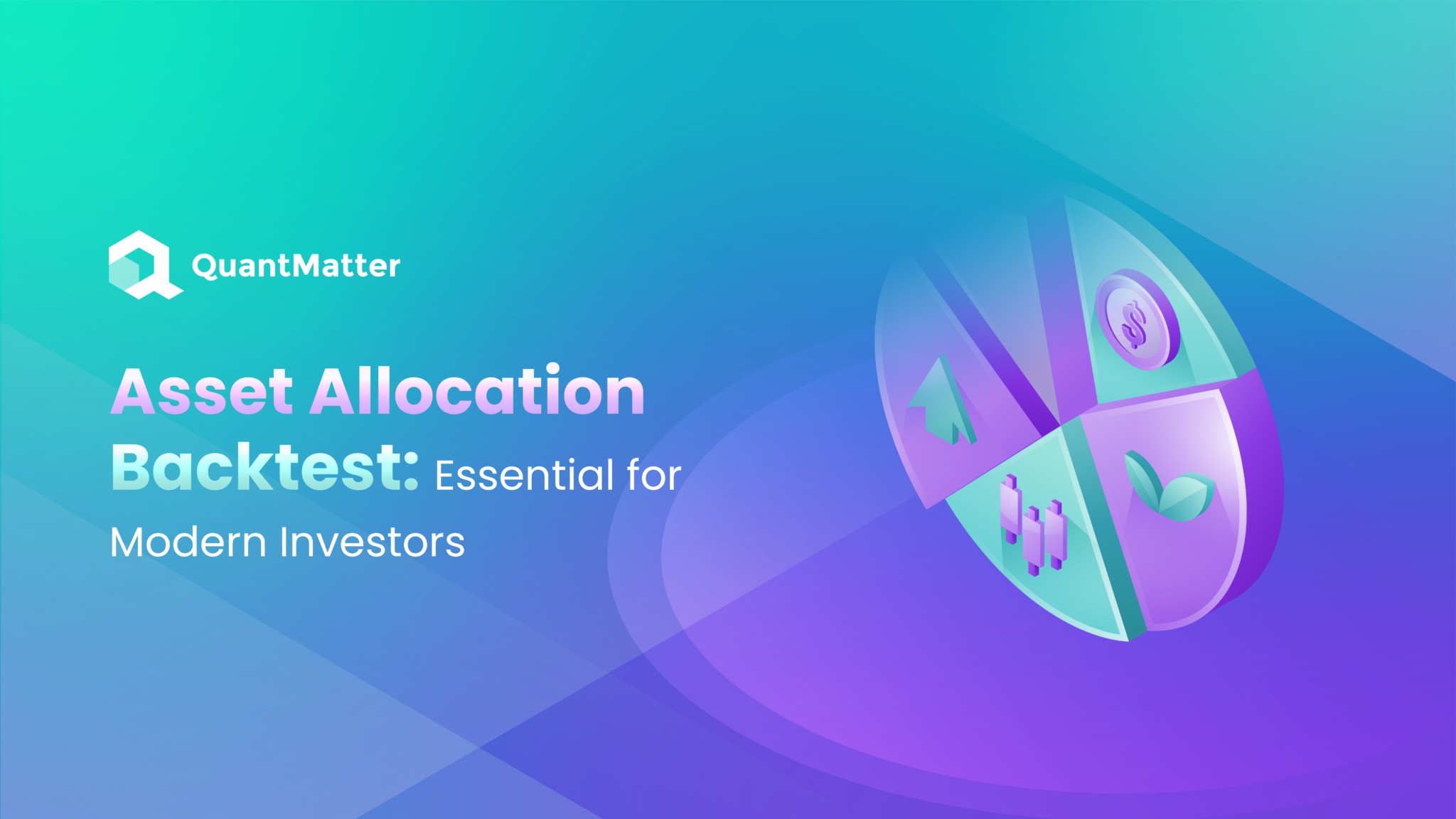 QuantMatter

Asset Allocation Backtest: Essential for Modern Investors

$